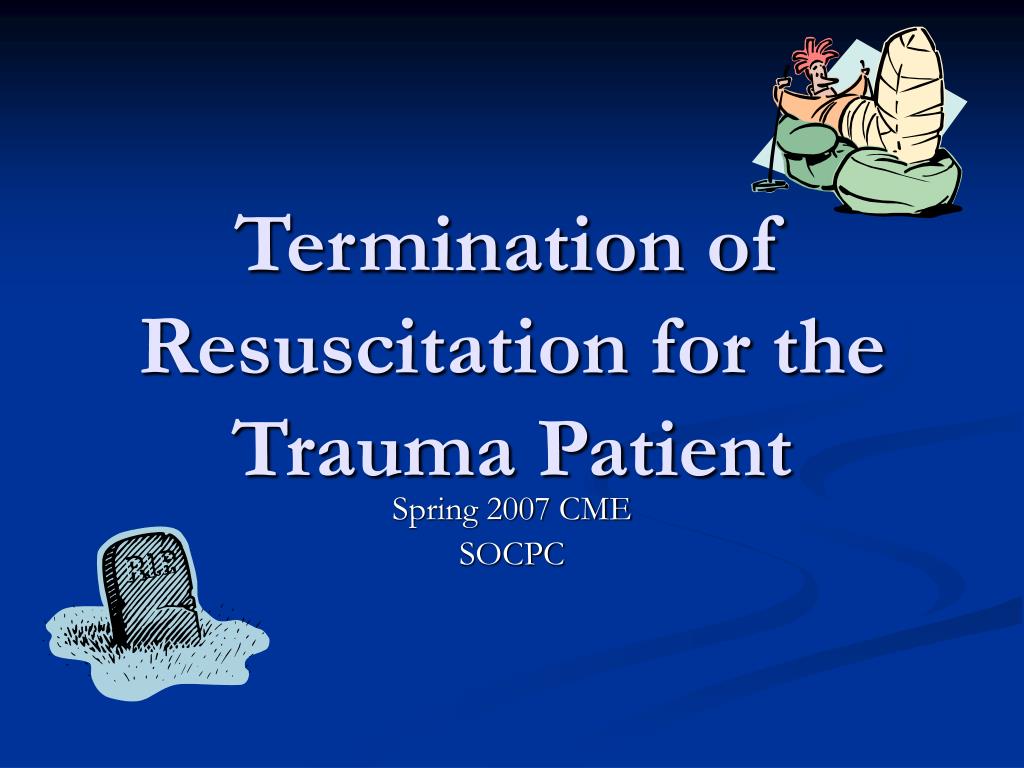 Termination of Resuscitation for the Trauma Patient

Spring 2007 CME
SOCPC

RIP